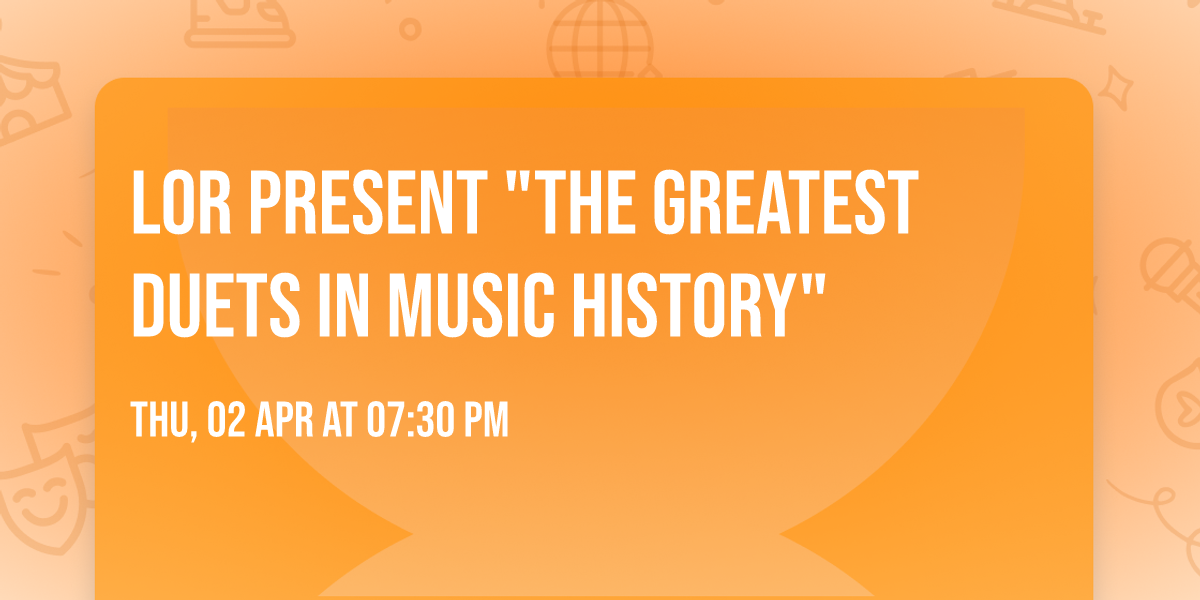 LOR PRESENT "THE GREATEST DUETS IN MUSIC HISTORY"

THU, 02 APR AT 07:30 PM